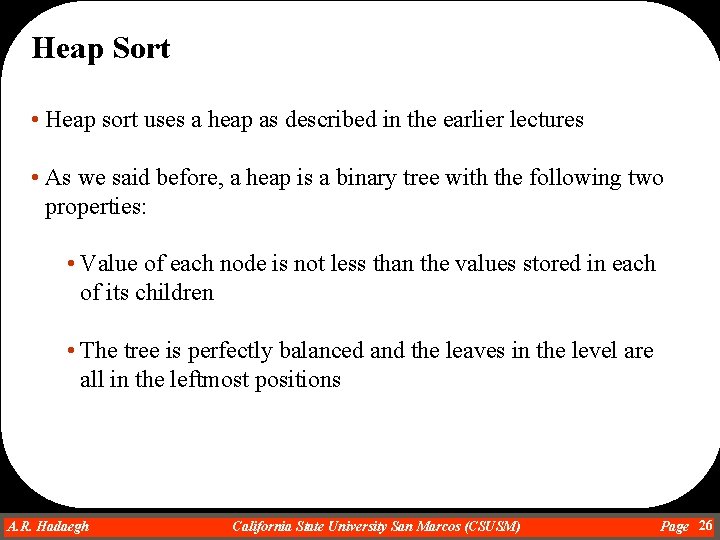 Heap Sort

• Heap sort uses a heap as described in the earlier lectures

• As we said before, a heap is a binary tree with the following two properties:

• Value of each node is not less than the values stored in each of its children

• The tree is perfectly balanced and the leaves in the level are all in the leftmost positions

A.R. Hadaegh California State University San Marcos (CSUSM) Page 26